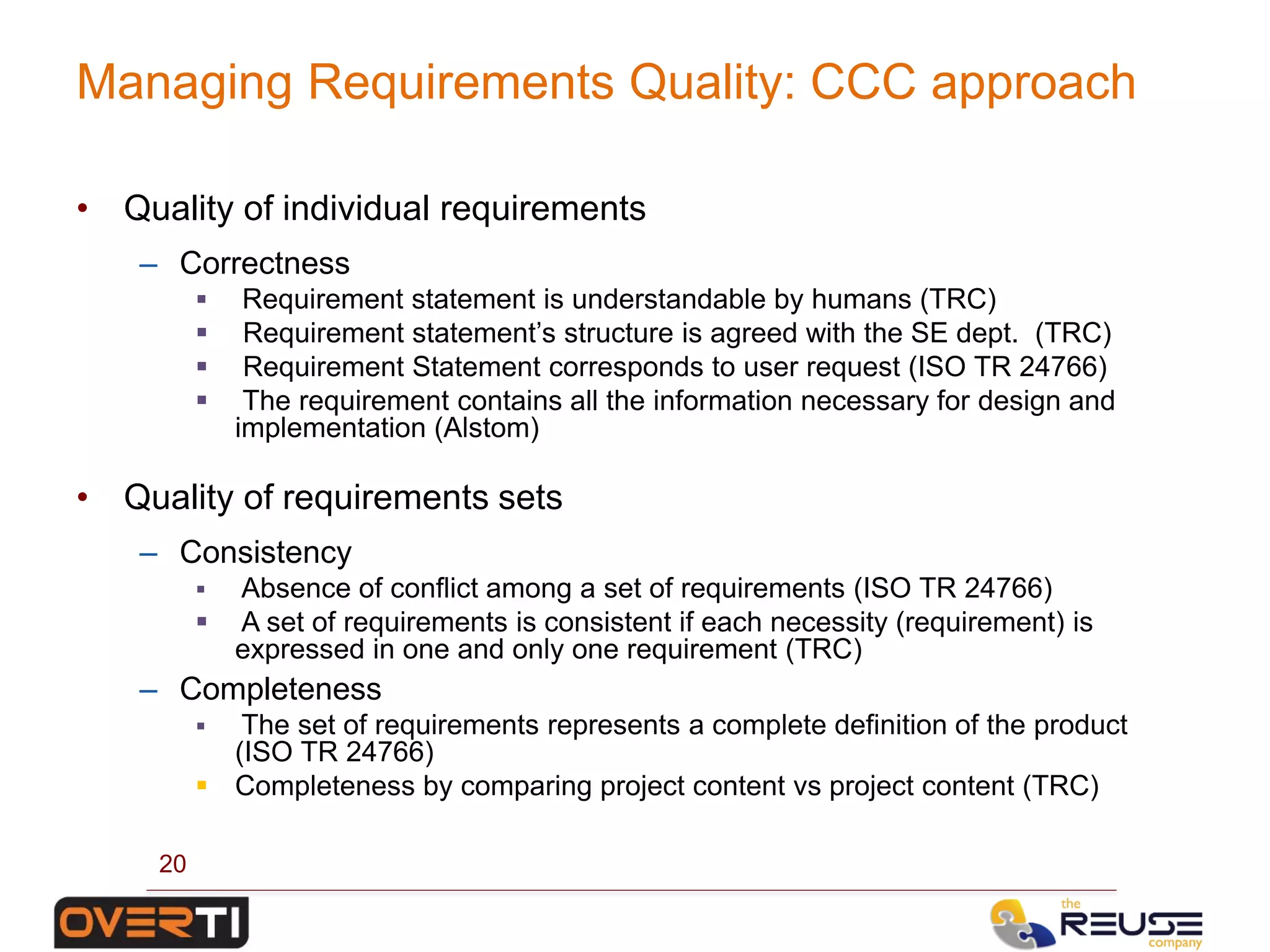 Managing Requirements Quality: CCC approach

• Quality of individual requirements

– Correctness

▪ Requirement statement is understandable by humans (TRC)
▪ Requirement statement's structure is agreed with the SE dept. (TRC)
▪ Requirement Statement corresponds to user request (ISO TR 24766)
▪ The requirement contains all the information necessary for design and implementation (Alstom)

• Quality of requirements sets

– Consistency

▪ Absence of conflict among a set of requirements (ISO TR 24766)
▪ A set of requirements is consistent if each necessity (requirement) is expressed in one and only one requirement (TRC)

– Completeness

▪ The set of requirements represents a complete definition of the product (ISO TR 24766)
▪ Completeness by comparing project content vs project content (TRC)

20

OVERTI

the REUSE company